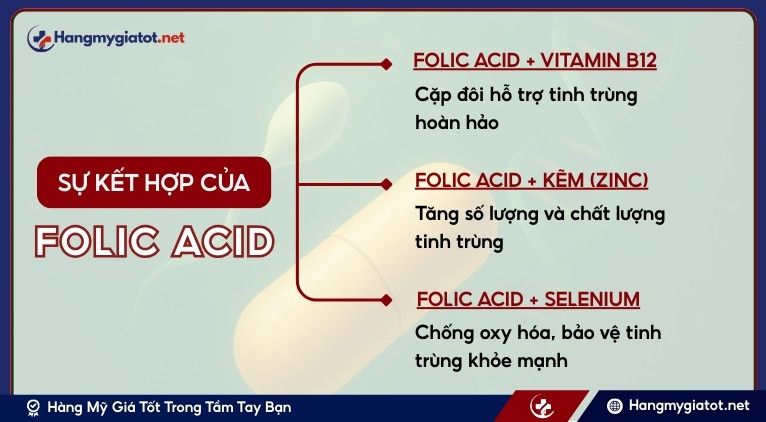 Hangmygiatot.net

SỰ KẾT HỢP CỦA
FOLIC ACID

FOLIC ACID + VITAMIN B12
Cặp đôi hỗ trợ tinh trùng hoàn hảo

FOLIC ACID + KẼM (ZINC)
Tăng số lượng và chất lượng tinh trùng

FOLIC ACID + SELENIUM
Chống oxy hóa, bảo vệ tinh trùng khỏe mạnh

Hàng Mỹ Giá Tốt Trong Tầm Tay Bạn
Hangmygiatot.net